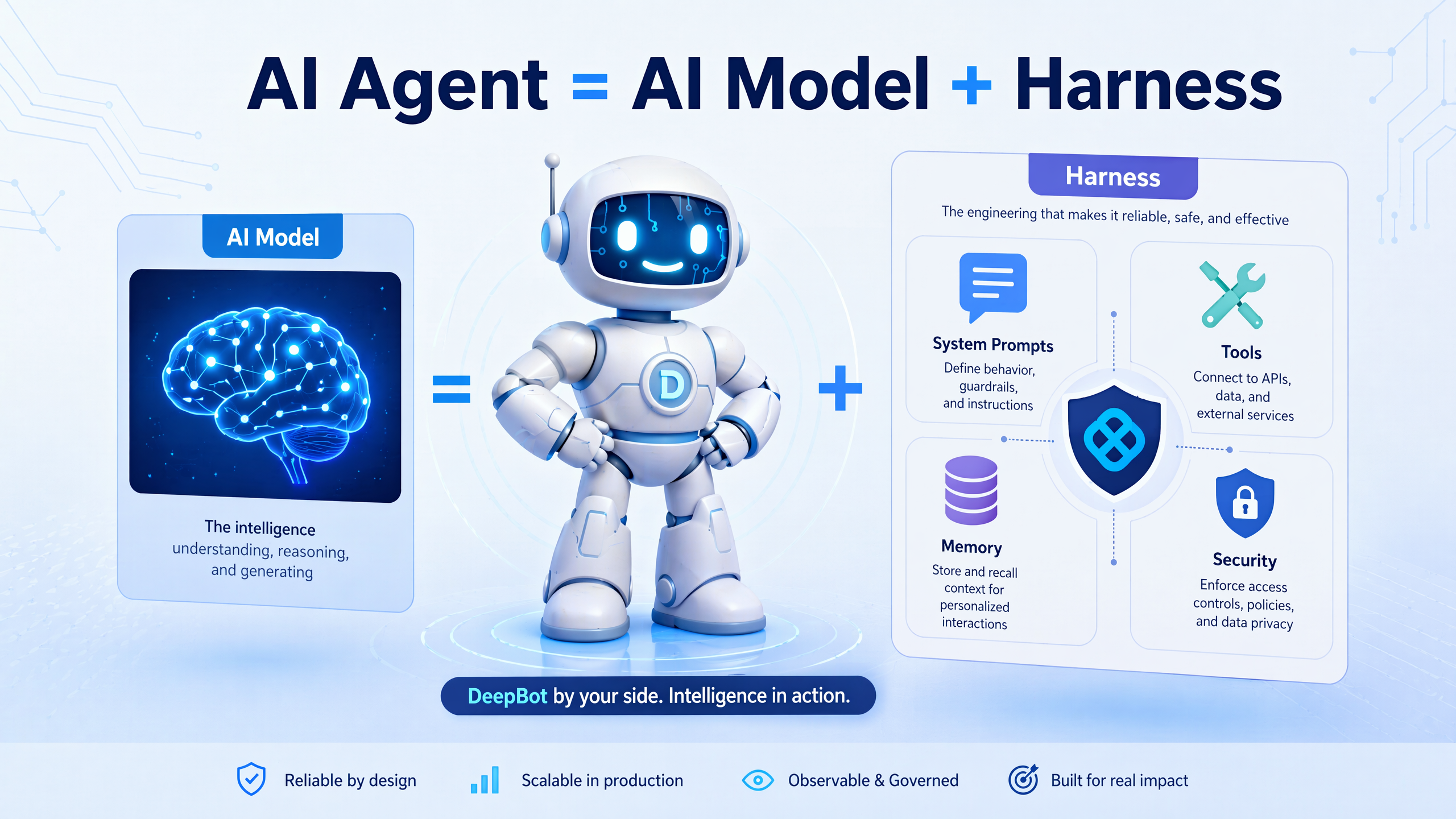 AI Agent = AI Model + Harness

AI Model

The intelligence
understanding, reasoning, and generating

=

D

+

Harness

The engineering that makes it reliable, safe, and effective

System Prompts
Define behavior, guardrails, and instructions

Tools
Connect to APIs, data, and external services

Memory
Store and recall context for personalized interactions

Security
Enforce access controls, policies, and data privacy

DeepBot by your side. Intelligence in action.

Reliable by design

Scalable in production

Observable & Governed

Built for real impact